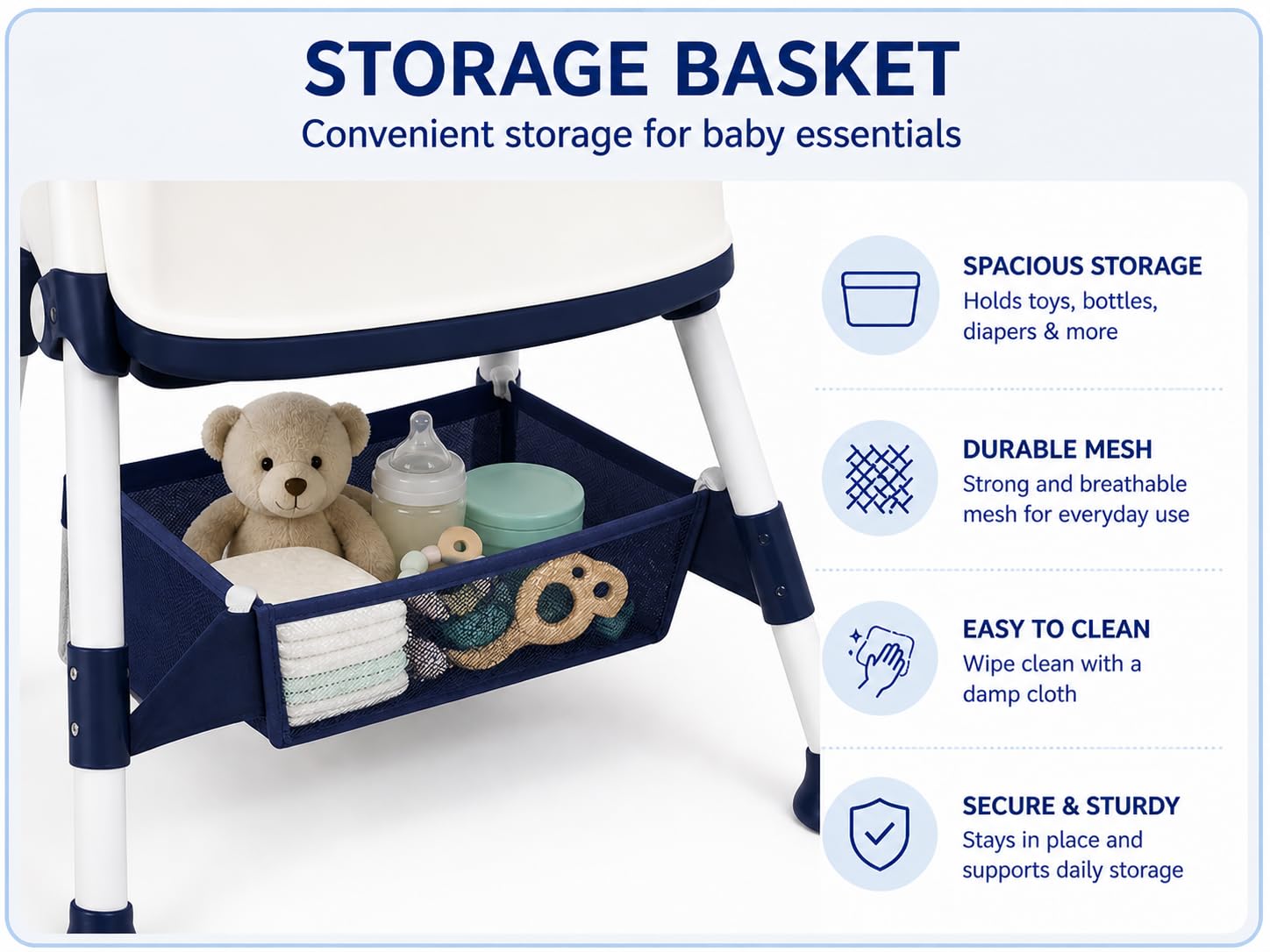 STORAGE BASKET
Convenient storage for baby essentials

SPACIOUS STORAGE
Holds toys, bottles, diapers & more

DURABLE MESH
Strong and breathable mesh for everyday use

EASY TO CLEAN
Wipe clean with a damp cloth

SECURE & STURDY
Stays in place and supports daily storage